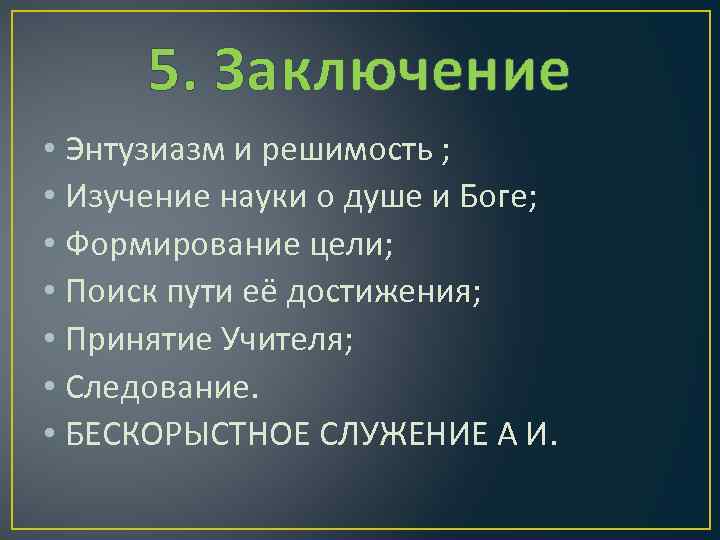 5. Заключение

• Энтузиазм и решимость ;
• Изучение науки о душе и Боге;
• Формирование цели;
• Поиск пути её достижения;
• Принятие Учителя;
• Следование.
• БЕСКОРЫСТНОЕ СЛУЖЕНИЕ А И.